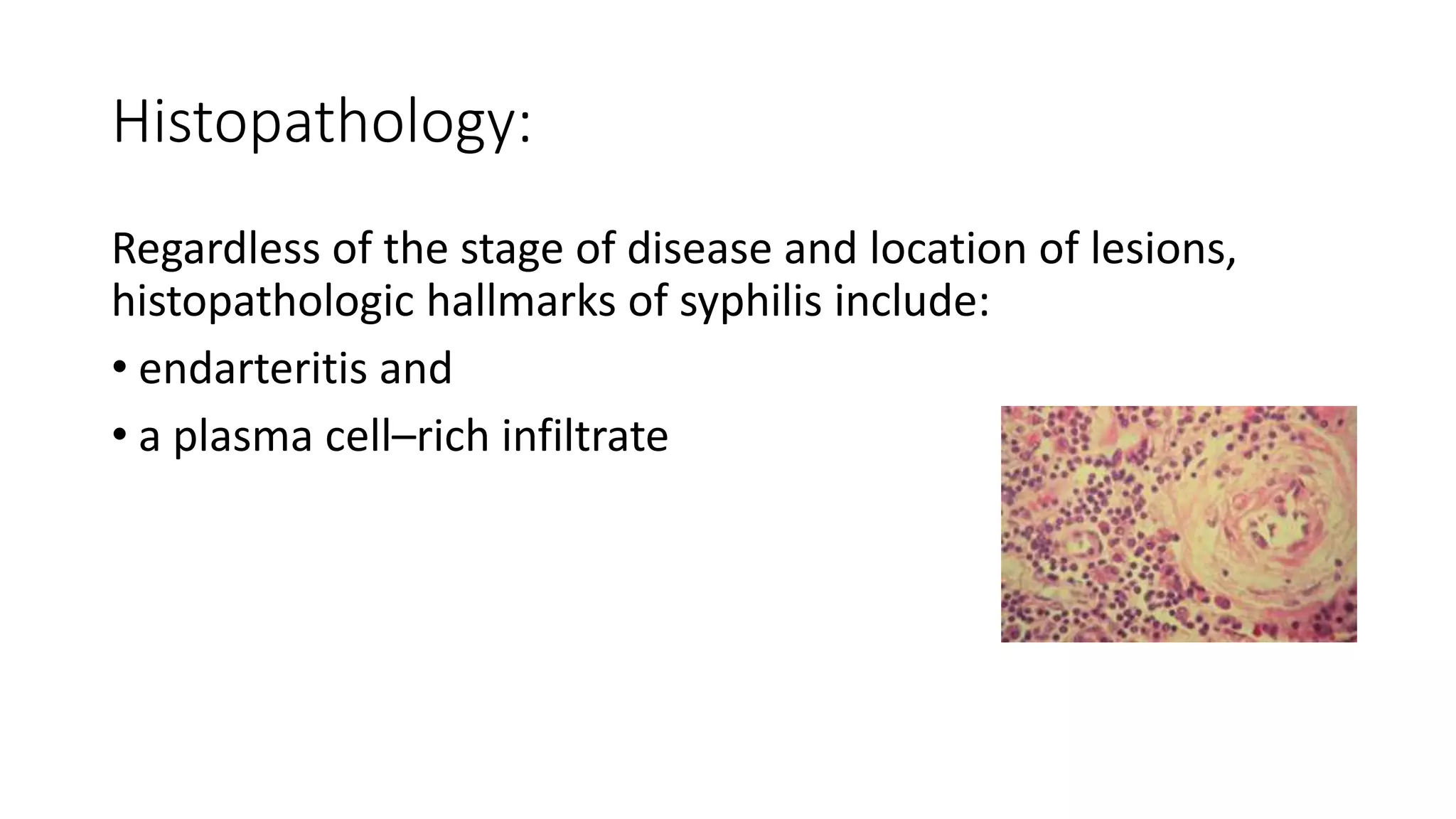 Histopathology:

Regardless of the stage of disease and location of lesions, histopathologic hallmarks of syphilis include:

• endarteritis and
• a plasma cell–rich infiltrate